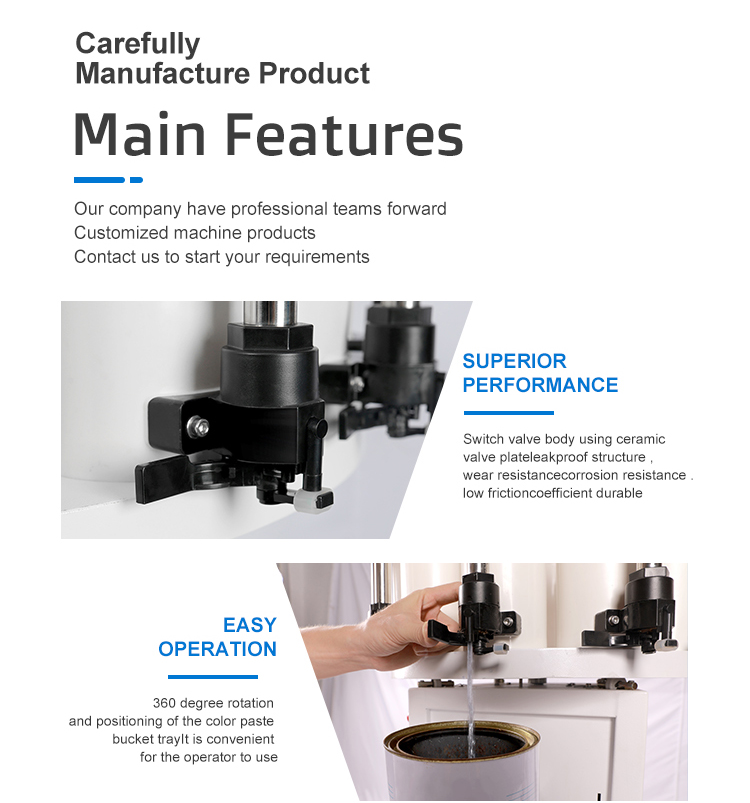 Carefully
Manufacture Product

Main Features

Our company have professional teams forward
Customized machine products
Contact us to start your requirements

SUPERIOR
PERFORMANCE

Switch valve body using ceramic valve plateleakproof structure , wear resistancecorrosion resistance . low frictioncoefficient durable

EASY
OPERATION

360 degree rotation and positioning of the color paste bucket trayIt is convenient for the operator to use